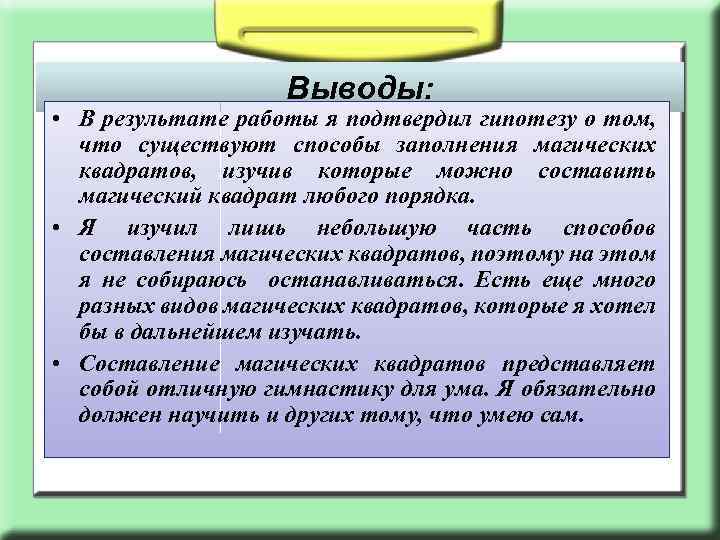 Выводы:

• В результате работы я подтвердил гипотезу о том, что существуют способы заполнения магических квадратов, изучив которые можно составить магический квадрат любого порядка.

• Я изучил лишь небольшую часть способов составления магических квадратов, поэтому на этом я не собираюсь останавливаться. Есть еще много разных видов магических квадратов, которые я хотел бы в дальнейшем изучать.

• Составление магических квадратов представляет собой отличную гимнастику для ума. Я обязательно должен научить и других тому, что умею сам.